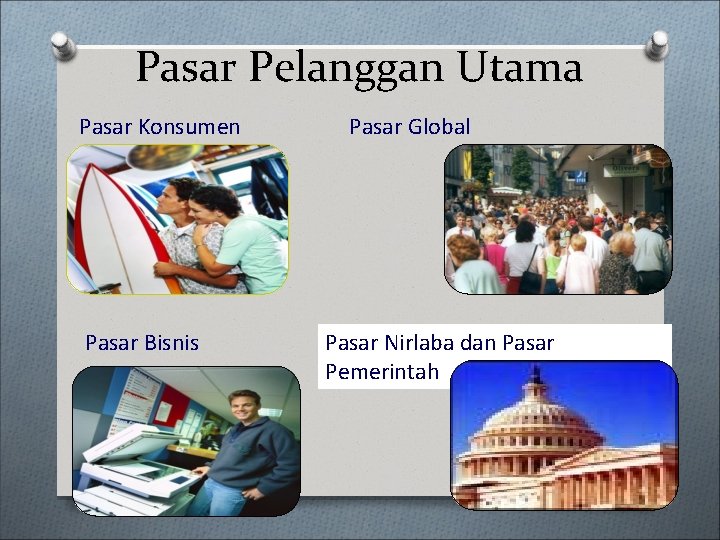 Pasar Pelanggan Utama

Pasar Konsumen

Pasar Global

Olivers

Pasar Bisnis

Pasar Nirlaba dan Pasar Pemerintah